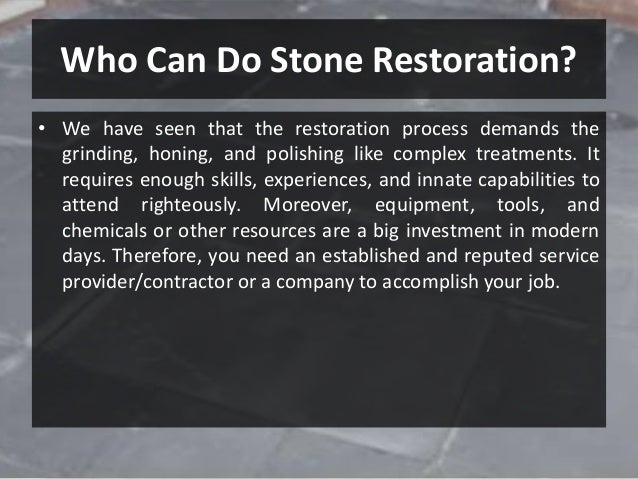 Who Can Do Stone Restoration?

• We have seen that the restoration process demands the grinding, honing, and polishing like complex treatments. It requires enough skills, experiences, and innate capabilities to attend righteously. Moreover, equipment, tools, and chemicals or other resources are a big investment in modern days. Therefore, you need an established and reputed service provider/contractor or a company to accomplish your job.